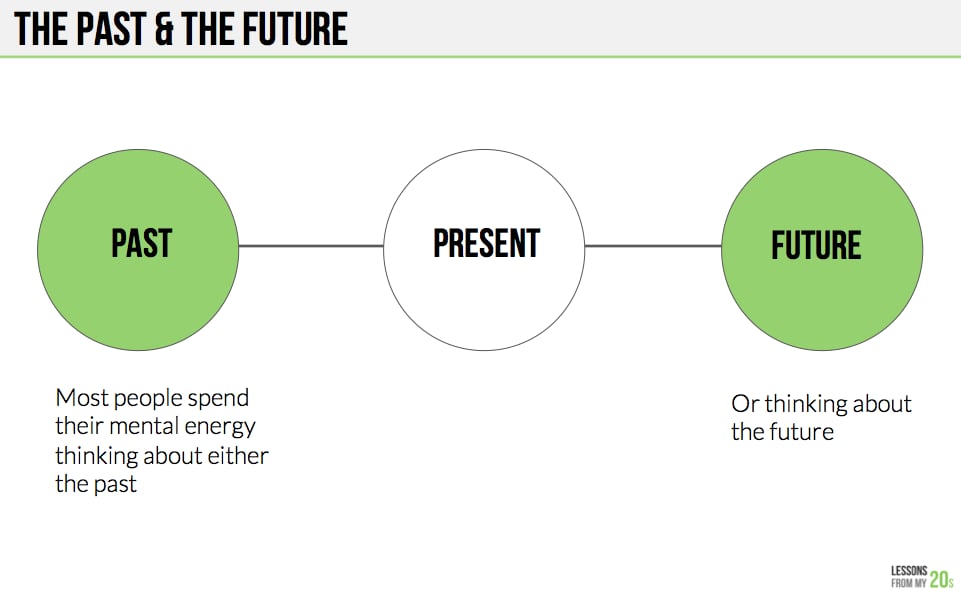 THE PAST & THE FUTURE

PAST

PRESENT

FUTURE

Most people spend their mental energy thinking about either the past

Or thinking about the future

LESSONS FROM MY 20s